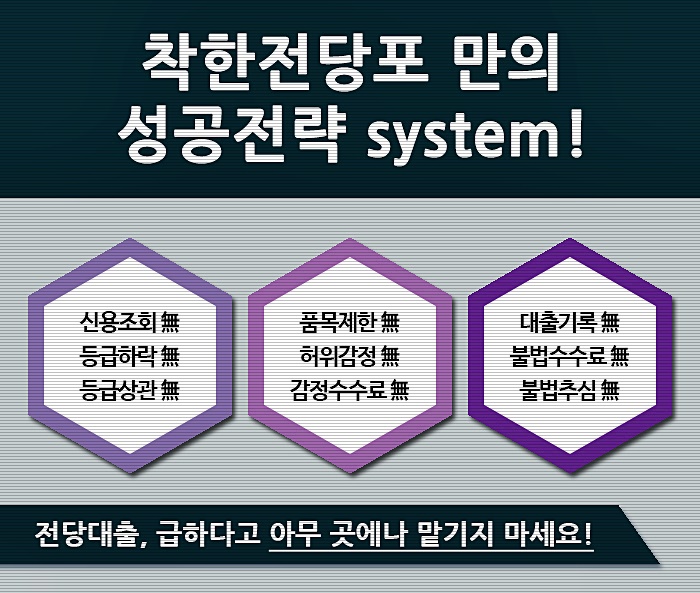 착한전당포 만의
성공전략 system!

신용조회 無
등급하락 無
등급상관 無

품목제한 無
허위감정 無
감정수수료 無

대출기록 無
불법수수료 無
불법추심 無

전당대출, 급하다고 아무 곳에나 맡기지 마세요!